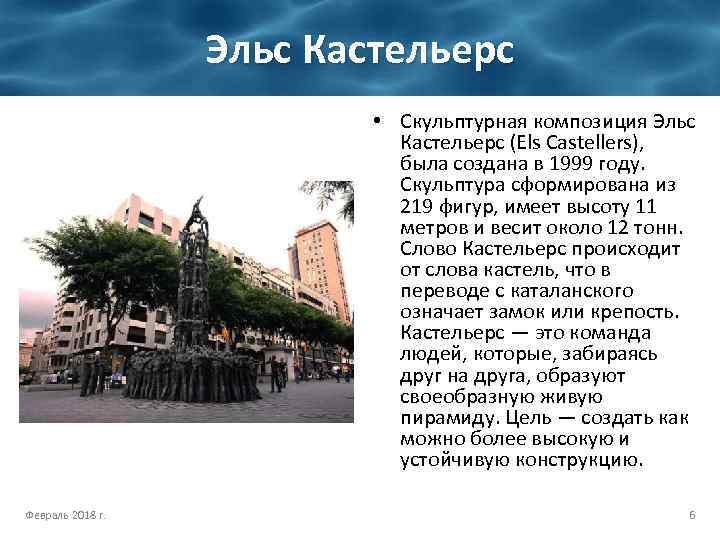 Эльс Кастельерс

• Скульптурная композиция Эльс Кастельерс (Els Castellers), была создана в 1999 году. Скульптура сформирована из 219 фигур, имеет высоту 11 метров и весит около 12 тонн. Слово Кастельерс происходит от слова кастель, что в переводе с каталанского означает замок или крепость. Кастельерс — это команда людей, которые, забираясь друг на друга, образуют своеобразную живую пирамиду. Цель — создать как можно более высокую и устойчивую конструкцию.

Февраль 2018 г.

6